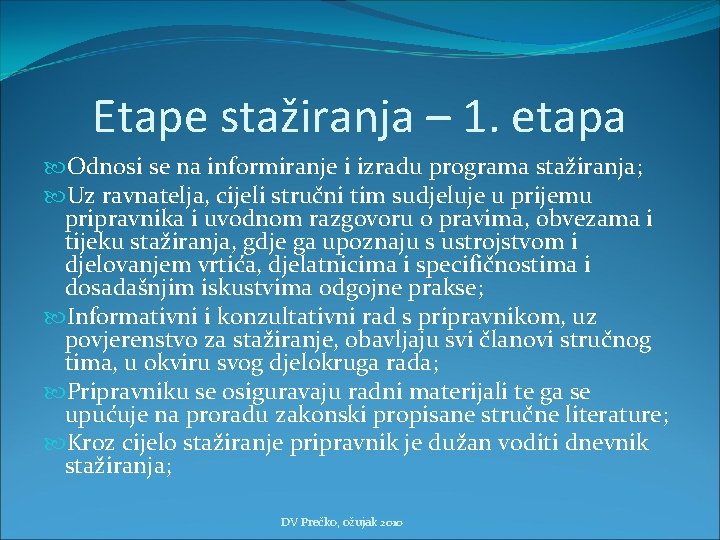 Etape stažiranja – 1. etapa

Odnosi se na informiranje i izradu programa stažiranja;

Uz ravnatelja, cijeli stručni tim sudjeluje u prijemu pripravnika i uvodnom razgovoru o pravima, obvezama i tijeku stažiranja, gdje ga upoznaju s ustrojstvom i djelovanjem vrtića, djelatnicima i specifičnostima i dosadašnjim iskustvima odgojne prakse;

Informativni i konzultativni rad s pripravnikom, uz povjerenstvo za stažiranje, obavljaju svi članovi stručnog tima, u okviru svog djelokruga rada;

Pripravniku se osiguravaju radni materijali te ga se upućuje na proradu zakonski propisane stručne literature;

Kroz cijelo stažiranje pripravnik je dužan voditi dnevnik stažiranja;

DV Prečko, ožujak 2010